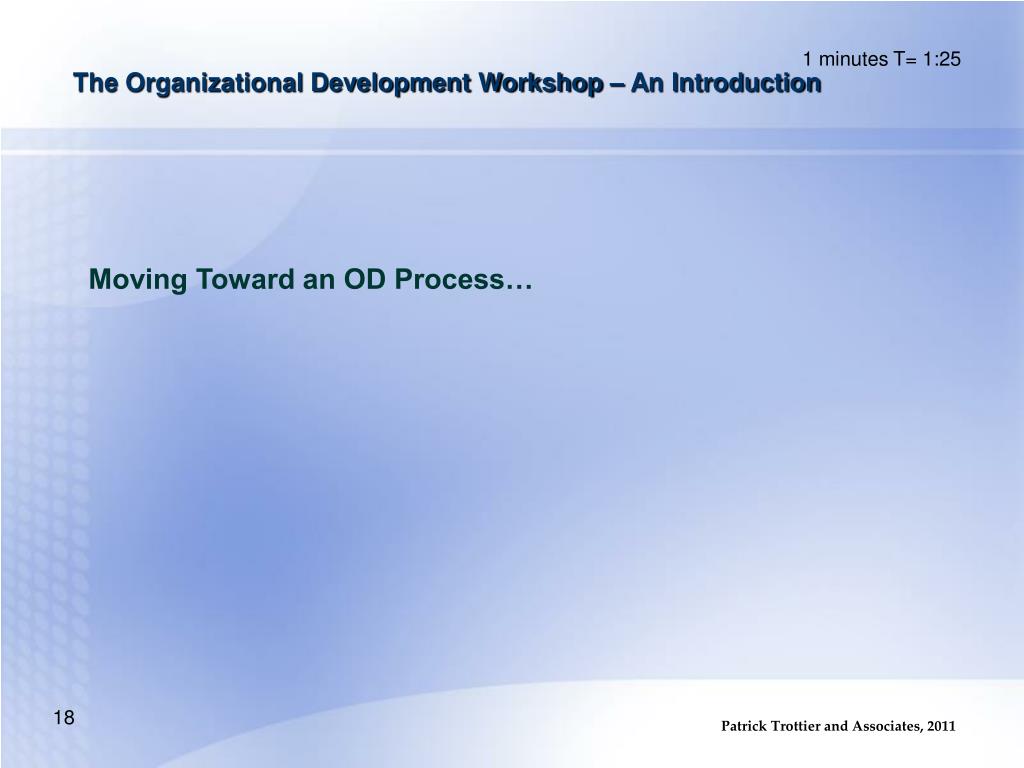 1 minutes T= 1:25
The Organizational Development Workshop – An Introduction

Moving Toward an OD Process…

18

Patrick Trottier and Associates, 2011